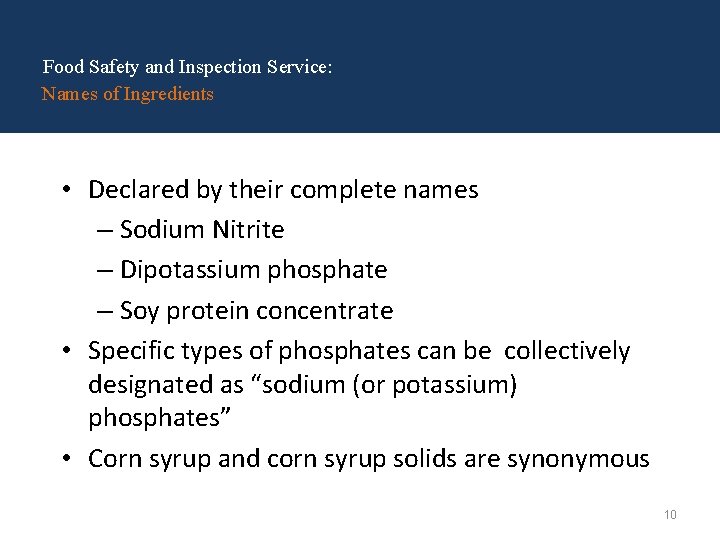 Food Safety and Inspection Service:
Names of Ingredients

• Declared by their complete names
– Sodium Nitrite
– Dipotassium phosphate
– Soy protein concentrate
• Specific types of phosphates can be collectively designated as “sodium (or potassium) phosphates”
• Corn syrup and corn syrup solids are synonymous

10